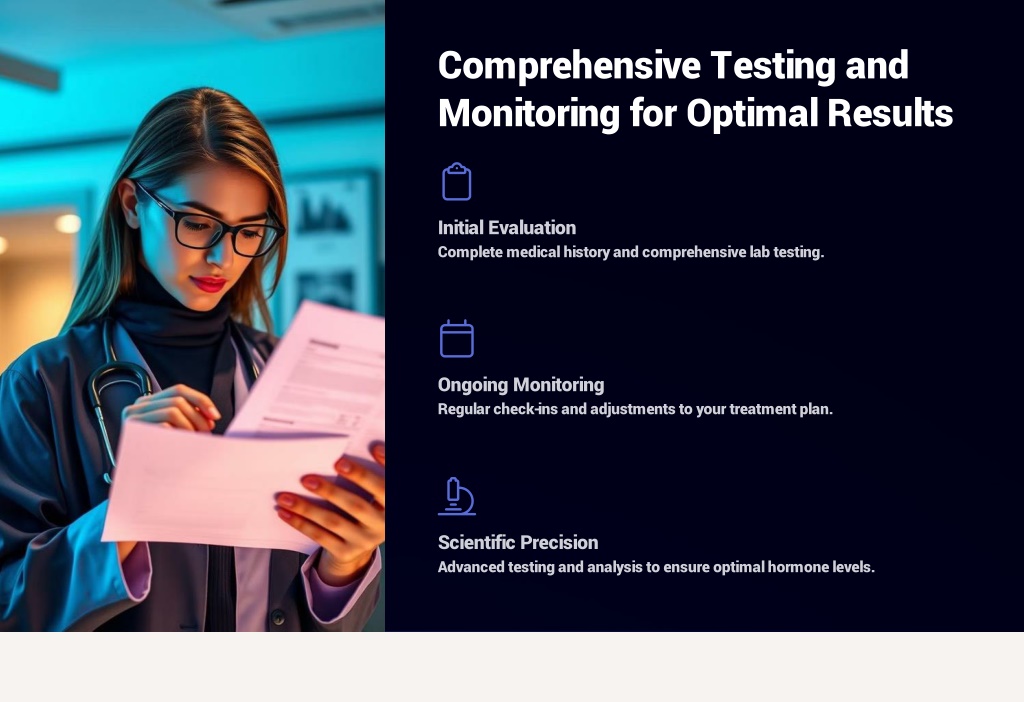 Comprehensive Testing and Monitoring for Optimal Results

Initial Evaluation
Complete medical history and comprehensive lab testing.

Ongoing Monitoring
Regular check-ins and adjustments to your treatment plan.

Scientific Precision
Advanced testing and analysis to ensure optimal hormone levels.